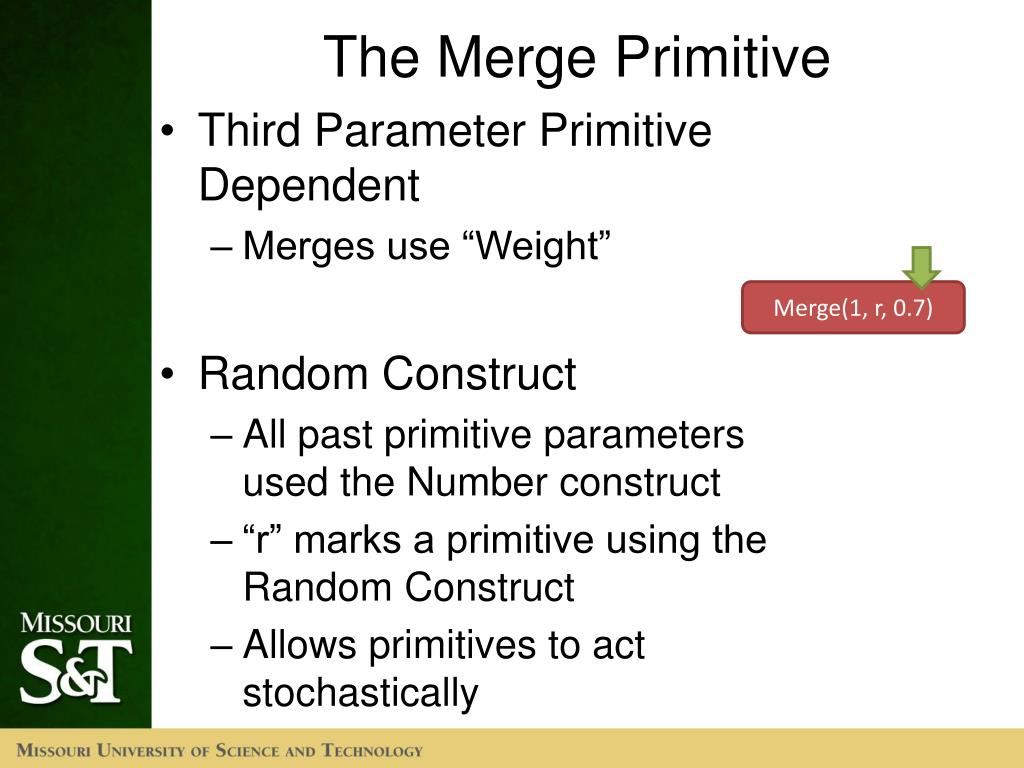 The Merge Primitive

• Third Parameter Primitive Dependent
– Merges use “Weight”

Merge(1, r, 0.7)

• Random Construct
– All past primitive parameters used the Number construct
– “r” marks a primitive using the Random Construct
– Allows primitives to act stochastically

MISSOURI
S&T

MISSOURI UNIVERSITY OF SCIENCE AND TECHNOLOGY